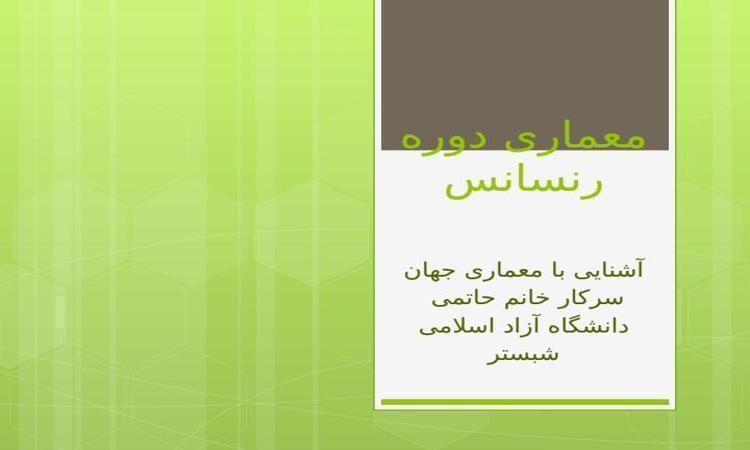 معماری دوره رنسانس

آشنایی با معماری جهان
سرکار خانم حاتمی
دانشگاه آزاد اسلامی
شبستر